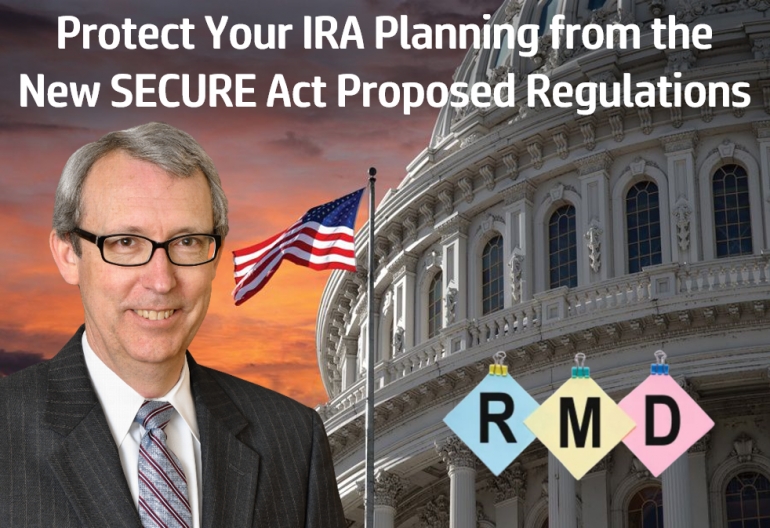 Protect Your IRA Planning from the New SECURE Act Proposed Regulations

R M D